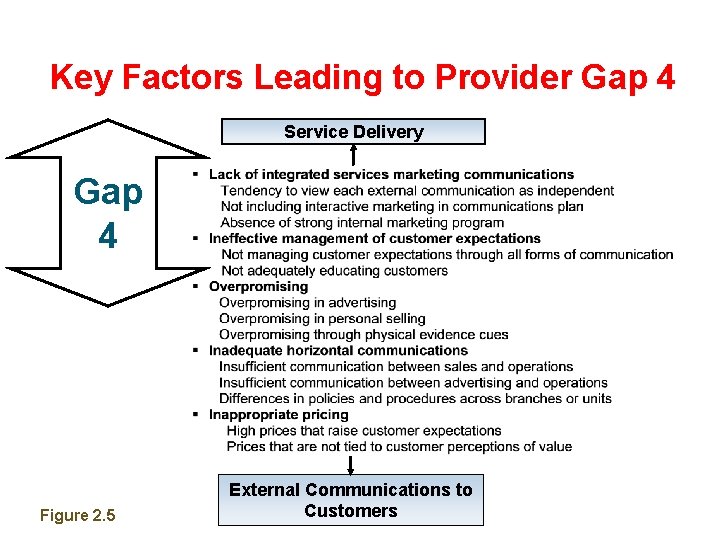 Key Factors Leading to Provider Gap 4

Gap 4

Service Delivery

▪ Lack of integrated services marketing communications
Tendency to view each external communication as independent
Not including interactive marketing in communications plan
Absence of strong internal marketing program
▪ Ineffective management of customer expectations
Not managing customer expectations through all forms of communication
Not adequately educating customers
▪ Overpromising
Overpromising in advertising
Overpromising in personal selling
Overpromising through physical evidence cues
▪ Inadequate horizontal communications
Insufficient communication between sales and operations
Insufficient communication between advertising and operations
Differences in policies and procedures across branches or units
▪ Inappropriate pricing
High prices that raise customer expectations
Prices that are not tied to customer perceptions of value

External Communications to Customers

Figure 2.5